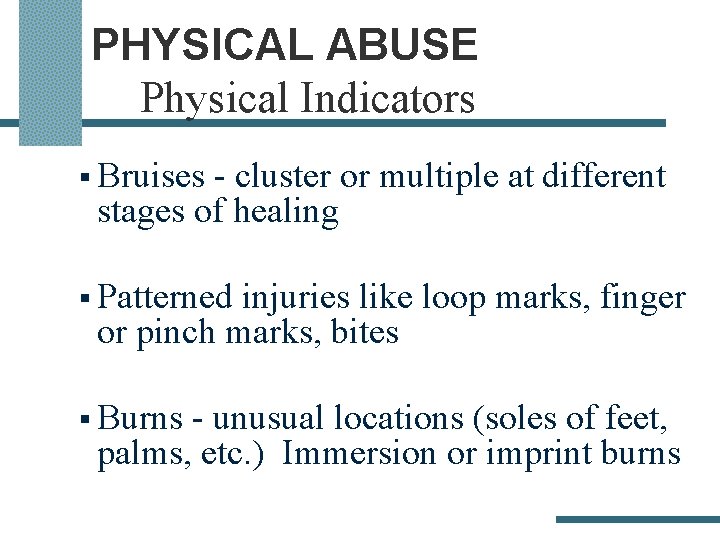 PHYSICAL ABUSE
Physical Indicators

▪ Bruises - cluster or multiple at different stages of healing

▪ Patterned injuries like loop marks, finger or pinch marks, bites

▪ Burns - unusual locations (soles of feet, palms, etc.) Immersion or imprint burns